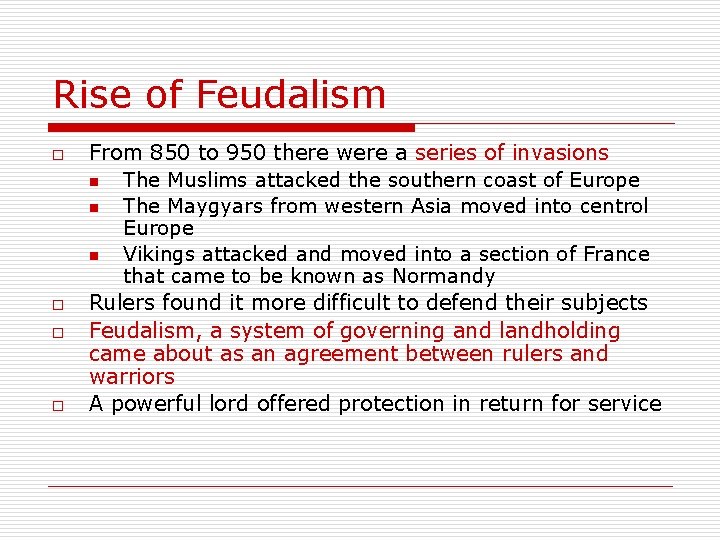 Rise of Feudalism

From 850 to 950 there were a series of invasions

The Muslims attacked the southern coast of Europe

The Maygyars from western Asia moved into centrol Europe

Vikings attacked and moved into a section of France that came to be known as Normandy

Rulers found it more difficult to defend their subjects

Feudalism, a system of governing and landholding came about as an agreement between rulers and warriors

A powerful lord offered protection in return for service